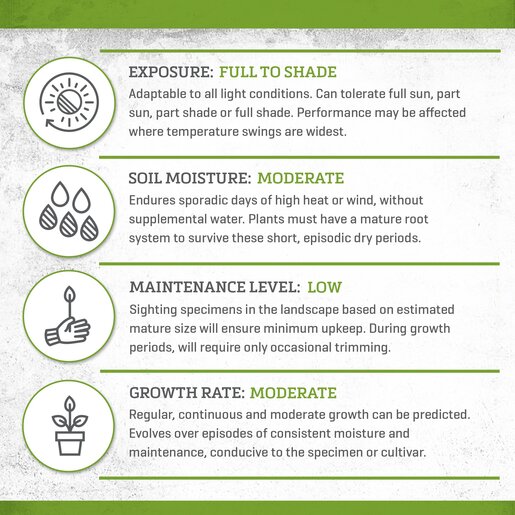 EXPOSURE: FULL TO SHADE
Adaptable to all light conditions. Can tolerate full sun, part sun, part shade or full shade. Performance may be affected where temperature swings are widest.

SOIL MOISTURE: MODERATE
Endures sporadic days of high heat or wind, without supplemental water. Plants must have a mature root system to survive these short, episodic dry periods.

MAINTENANCE LEVEL: LOW
Sighting specimens in the landscape based on estimated mature size will ensure minimum upkeep. During growth periods, will require only occasional trimming.

GROWTH RATE: MODERATE
Regular, continuous and moderate growth can be predicted. Evolves over episodes of consistent moisture and maintenance, conducive to the specimen or cultivar.